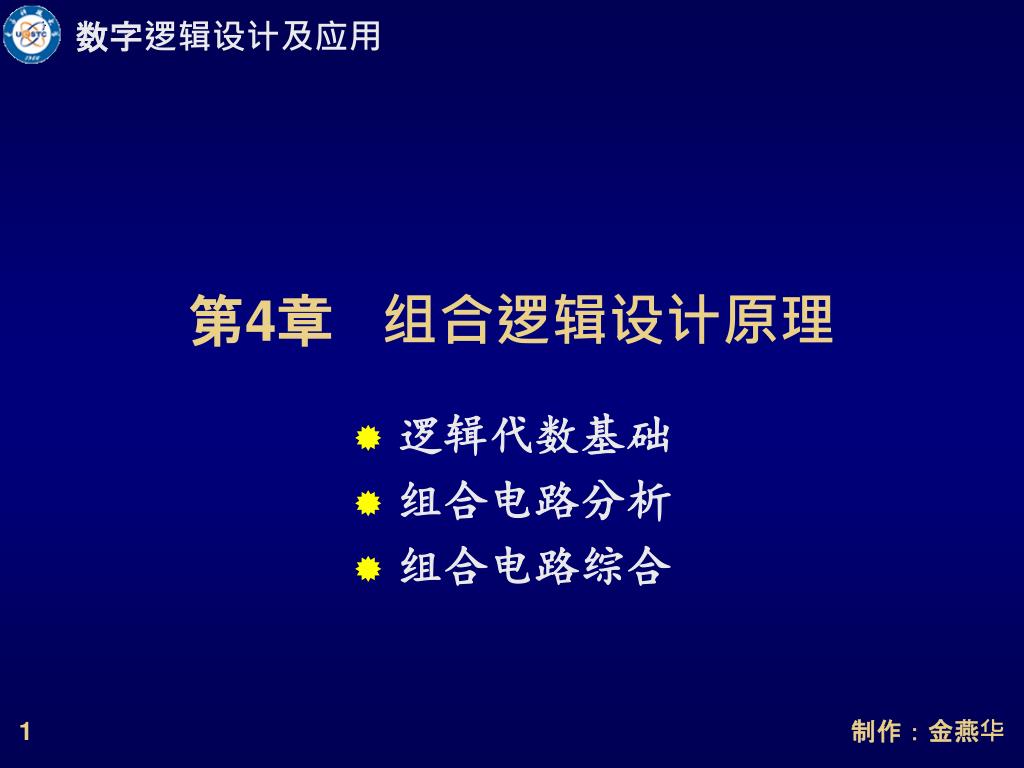 数字逻辑设计及应用

第4章　组合逻辑设计原理

逻辑代数基础
组合电路分析
组合电路综合

1

制作：金燕华